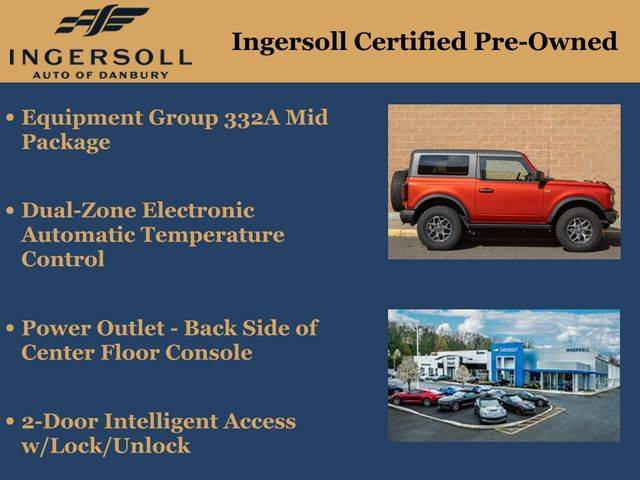 INGERSOLL
AUTO OF DANBURY

Ingersoll Certified Pre-Owned

• Equipment Group 332A Mid Package

• Dual-Zone Electronic Automatic Temperature Control

• Power Outlet - Back Side of Center Floor Console

• 2-Door Intelligent Access w/Lock/Unlock

CHEVROLET
INGERSOLL